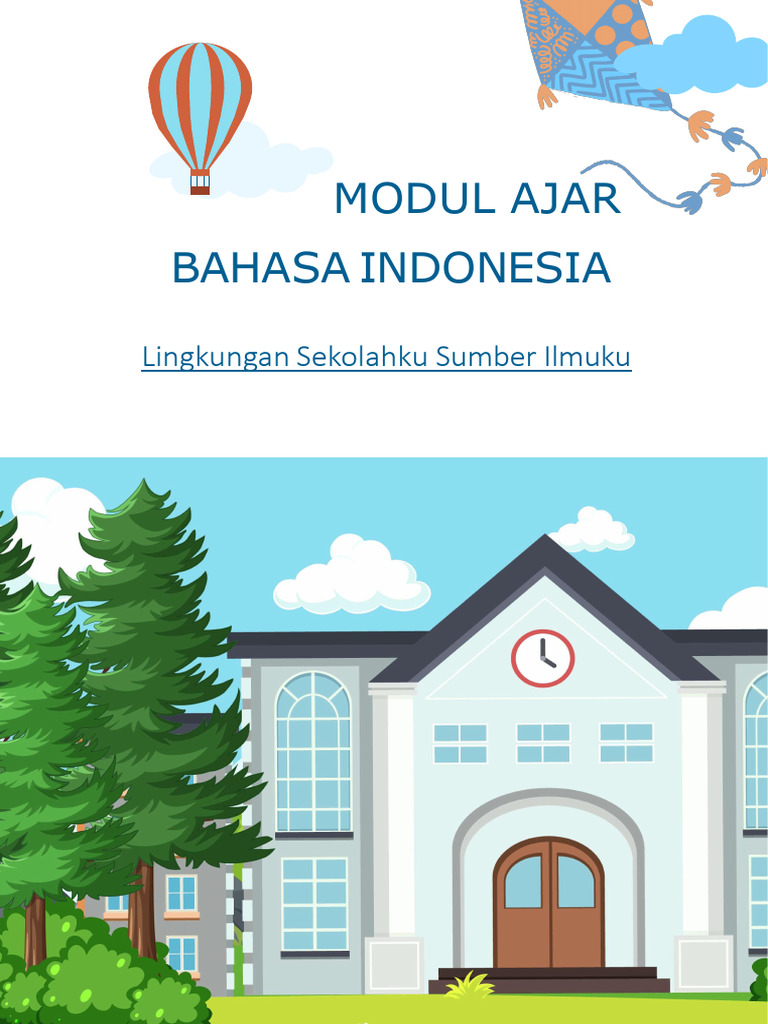 MODUL AJAR
BAHASA INDONESIA

Lingkungan Sekolahku Sumber Ilmuku